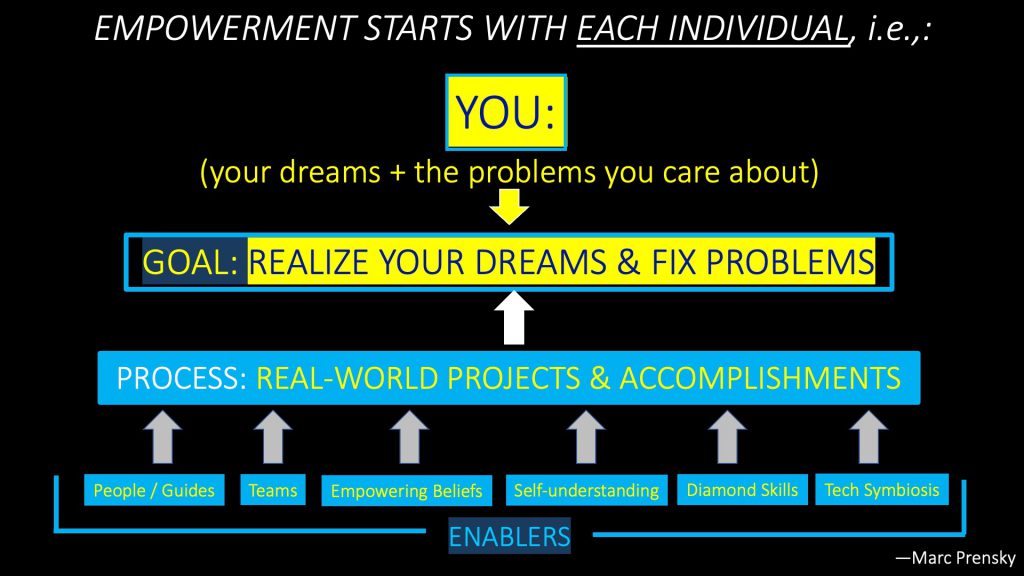 EMPOWERMENT STARTS WITH EACH INDIVIDUAL, i.e.,:

YOU:

(your dreams + the problems you care about)

GOAL: REALIZE YOUR DREAMS & FIX PROBLEMS

PROCESS: REAL-WORLD PROJECTS & ACCOMPLISHMENTS

People / Guides

Teams

Empowering Beliefs

Self-understanding

Diamond Skills

Tech Symbiosis

ENABLERS

—Marc Prensky